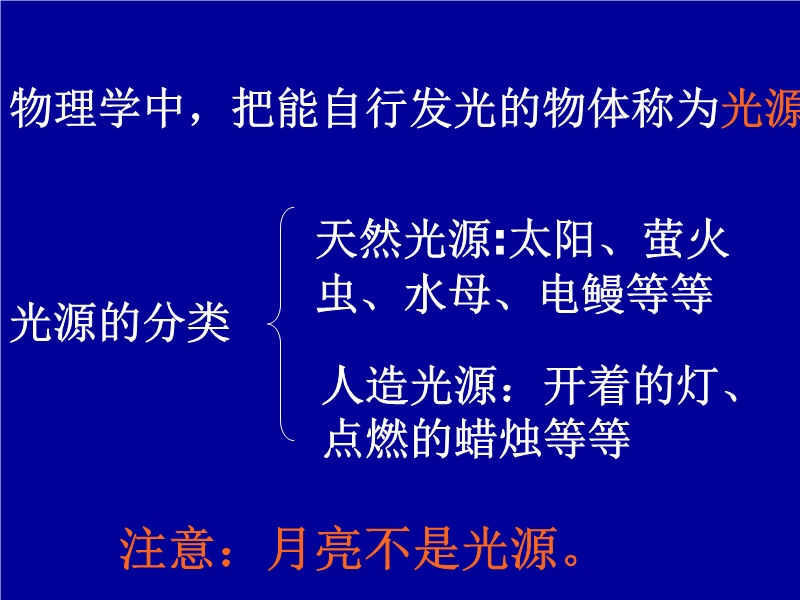 物理学中，把能自行发光的物体称为光源

光源的分类

天然光源:太阳、萤火虫、水母、电鳗等等

人造光源：开着的灯、点燃的蜡烛等等

注意：月亮不是光源。